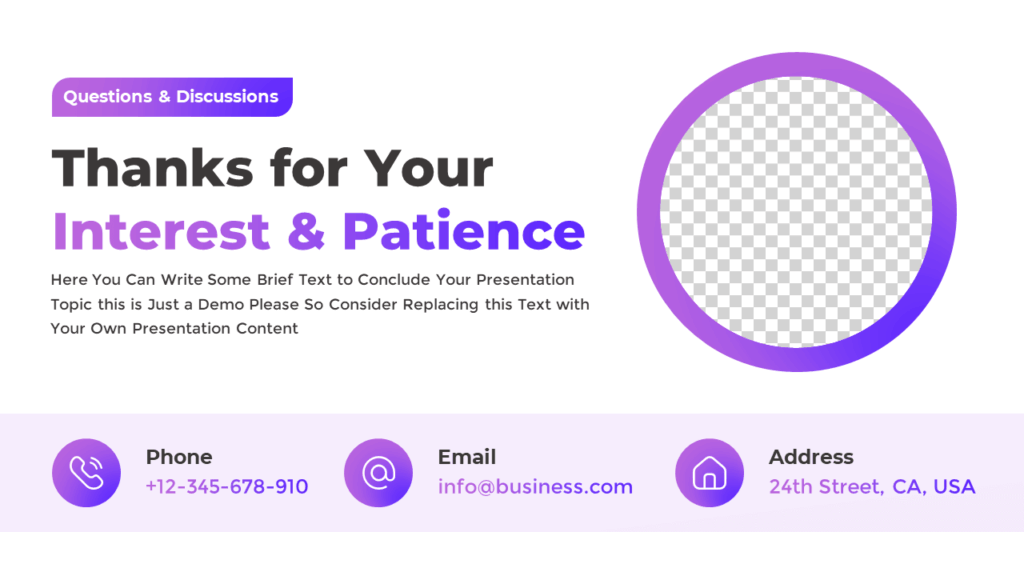 Questions & Discussions

Thanks for Your Interest & Patience

Here You Can Write Some Brief Text to Conclude Your Presentation Topic this is Just a Demo Please So Consider Replacing this Text with Your Own Presentation Content

Phone
+12-345-678-910

Email
info@business.com

Address
24th Street, CA, USA